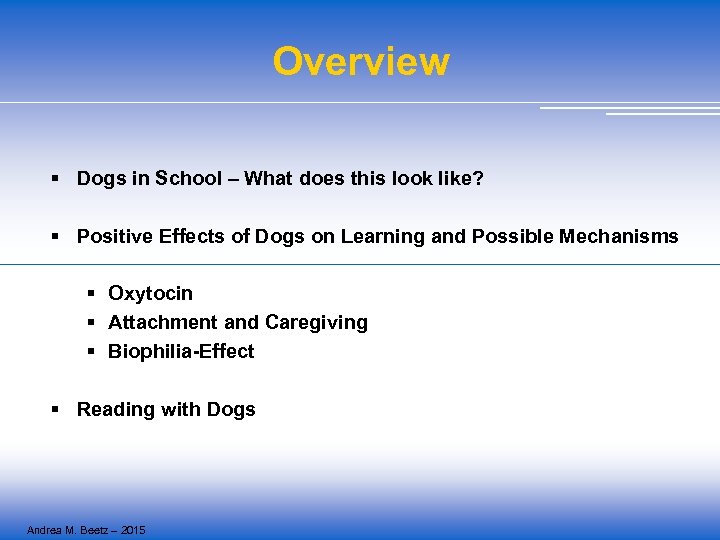 Overview

▪ Dogs in School – What does this look like?

▪ Positive Effects of Dogs on Learning and Possible Mechanisms

▪ Oxytocin
▪ Attachment and Caregiving
▪ Biophilia-Effect

▪ Reading with Dogs

Andrea M. Beetz – 2015